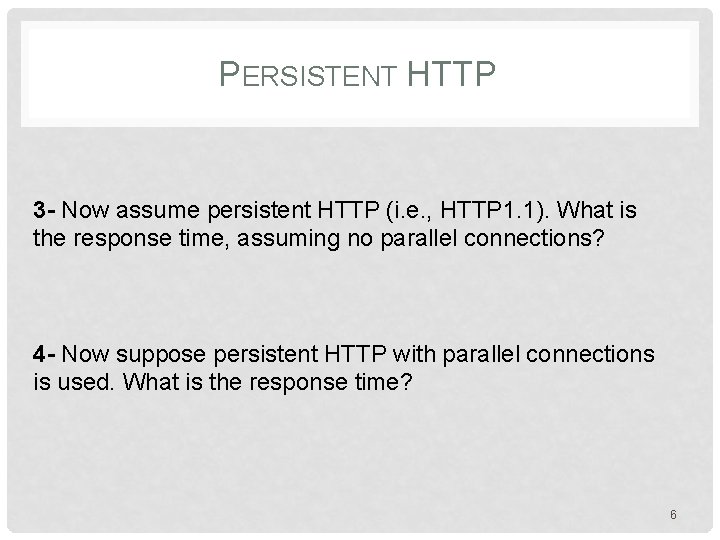 PERSISTENT HTTP

3- Now assume persistent HTTP (i.e., HTTP1.1). What is the response time, assuming no parallel connections?

4- Now suppose persistent HTTP with parallel connections is used. What is the response time?

6